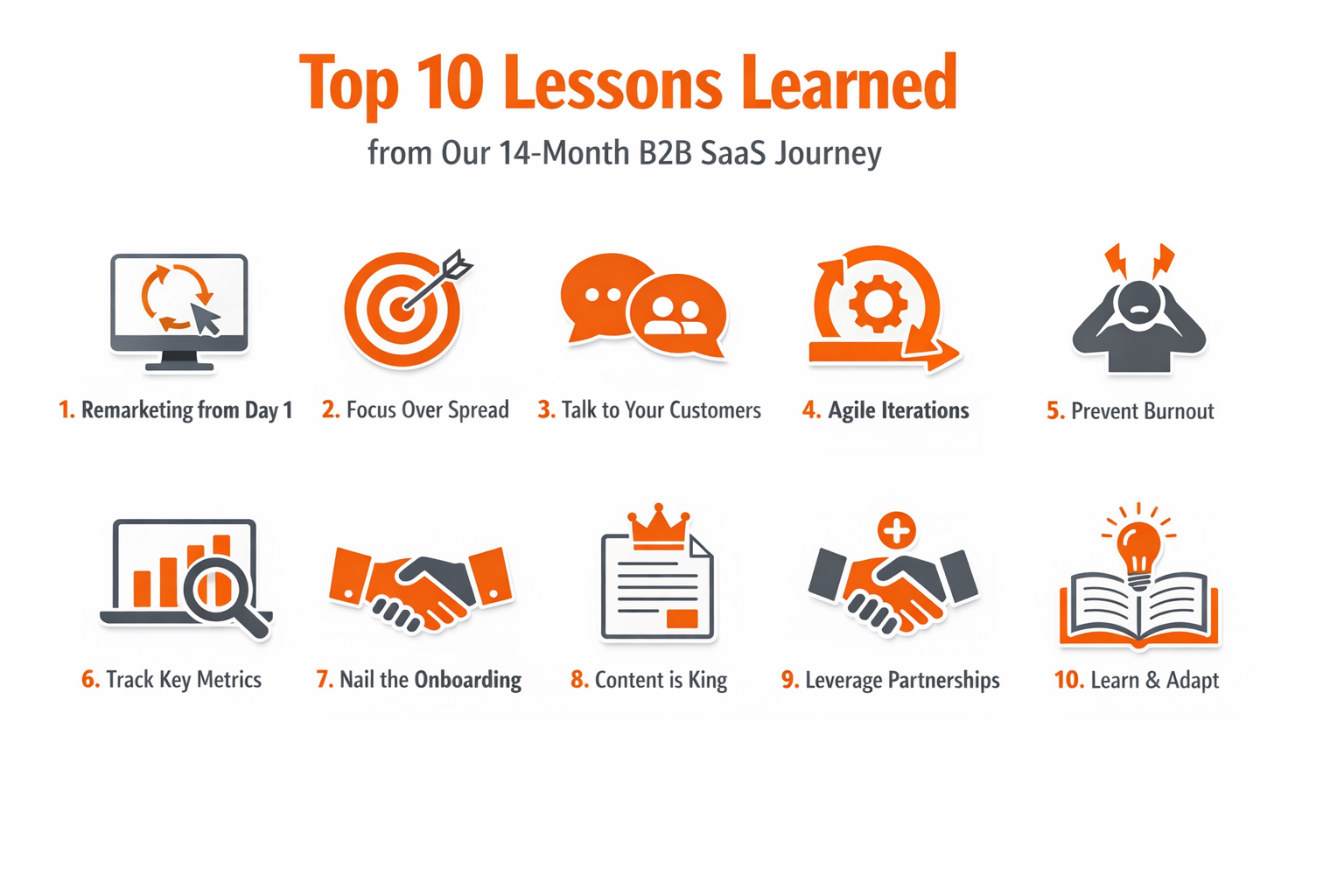 Top 10 Lessons Learned

from Our 14-Month B2B SaaS Journey

1. Remarketing from Day 1

2. Focus Over Spread

3. Talk to Your Customers

4. Agile Iterations

5. Prevent Burnout

6. Track Key Metrics

7. Nail the Onboarding

8. Content is King

9. Leverage Partnerships

10. Learn & Adapt